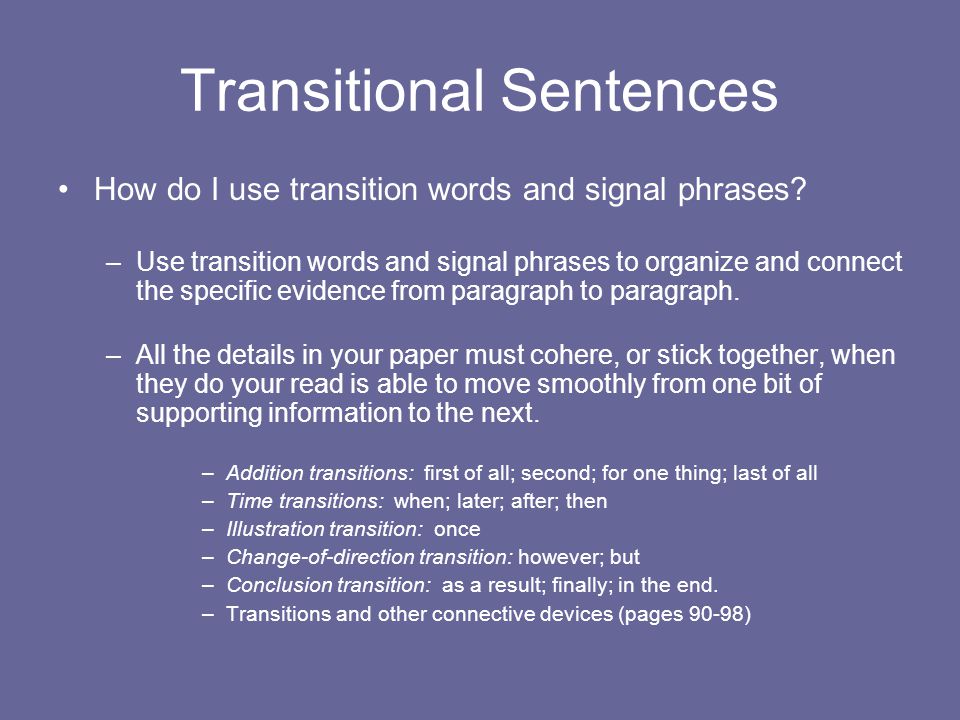 Transitional Sentences

• How do I use transition words and signal phrases?

– Use transition words and signal phrases to organize and connect the specific evidence from paragraph to paragraph.

– All the details in your paper must cohere, or stick together, when they do your read is able to move smoothly from one bit of supporting information to the next.

– Addition transitions: first of all; second; for one thing; last of all
– Time transitions: when; later; after; then
– Illustration transition: once
– Change-of-direction transition: however; but
– Conclusion transition: as a result; finally; in the end.
– Transitions and other connective devices (pages 90-98)